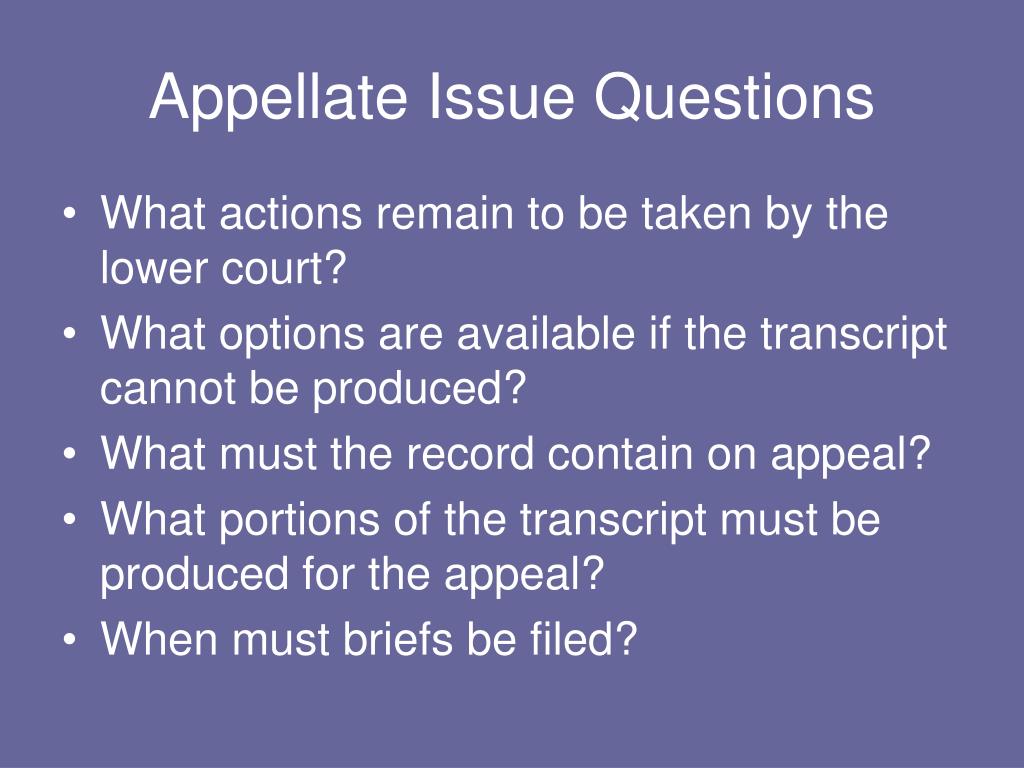 Appellate Issue Questions

• What actions remain to be taken by the lower court?
• What options are available if the transcript cannot be produced?
• What must the record contain on appeal?
• What portions of the transcript must be produced for the appeal?
• When must briefs be filed?